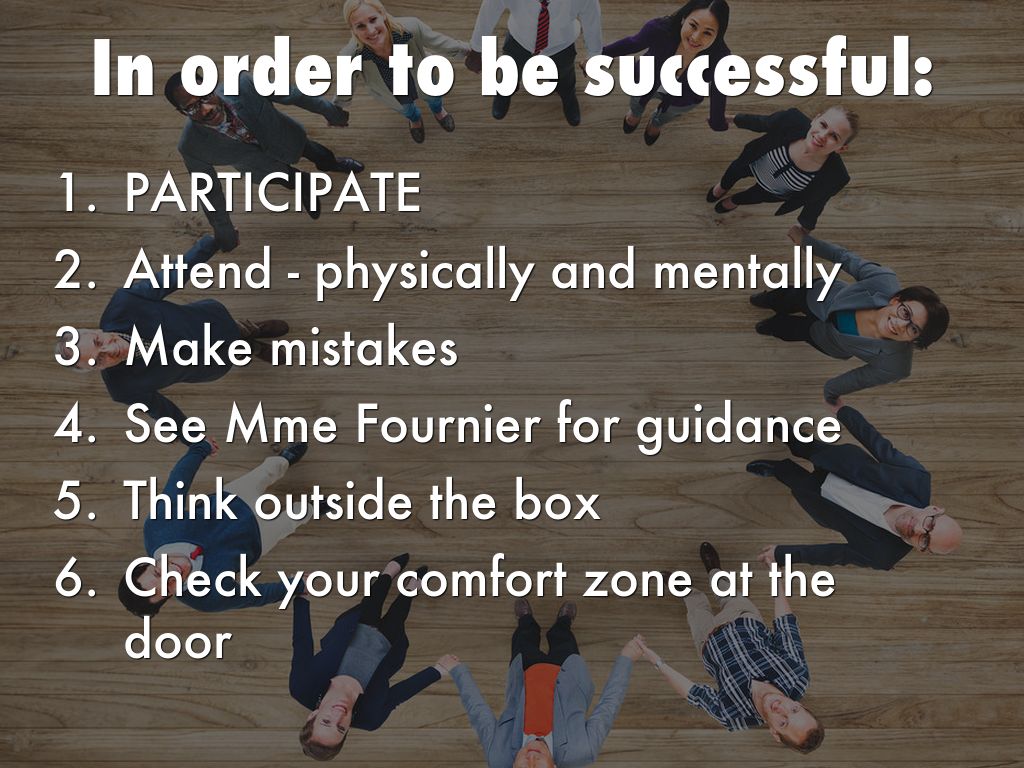 In order to be successful:

1. PARTICIPATE
2. Attend - physically and mentally
3. Make mistakes
4. See Mme Fournier for guidance
5. Think outside the box
6. Check your comfort zone at the door